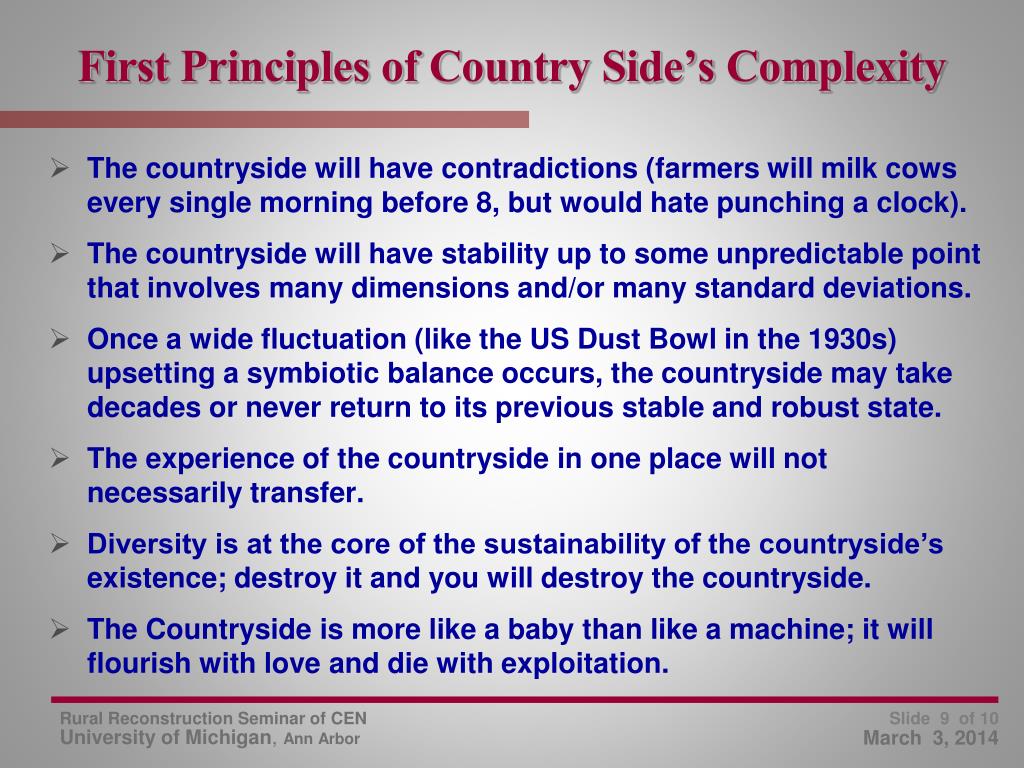 First Principles of Country Side's Complexity

➢ The countryside will have contradictions (farmers will milk cows every single morning before 8, but would hate punching a clock).

➢ The countryside will have stability up to some unpredictable point that involves many dimensions and/or many standard deviations.

➢ Once a wide fluctuation (like the US Dust Bowl in the 1930s) upsetting a symbiotic balance occurs, the countryside may take decades or never return to its previous stable and robust state.

➢ The experience of the countryside in one place will not necessarily transfer.

➢ Diversity is at the core of the sustainability of the countryside's existence; destroy it and you will destroy the countryside.

➢ The Countryside is more like a baby than like a machine; it will flourish with love and die with exploitation.

Rural Reconstruction Seminar of CEN
University of Michigan, Ann Arbor

Slide 9 of 10
March 3, 2014